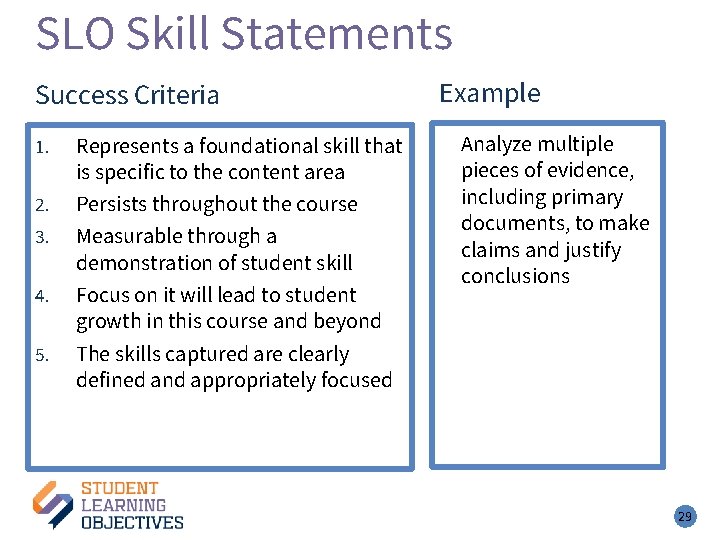 SLO Skill Statements

Success Criteria

1. Represents a foundational skill that is specific to the content area
2. Persists throughout the course
3. Measurable through a demonstration of student skill
4. Focus on it will lead to student growth in this course and beyond
5. The skills captured are clearly defined and appropriately focused

Example

Analyze multiple pieces of evidence, including primary documents, to make claims and justify conclusions

STUDENT
LEARNING
OBJECTIVES

29